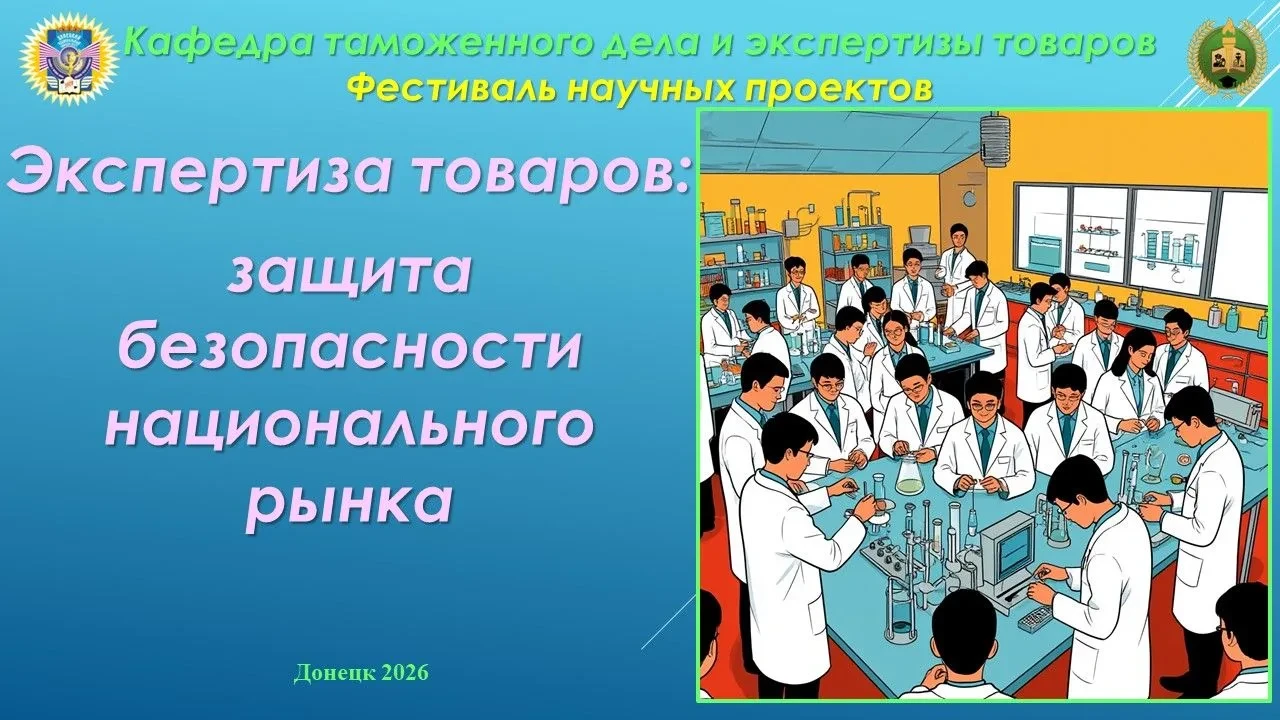 Кафедра таможенного дела и экспертизы товаров
Фестиваль научных проектов

Экспертиза товаров:

защита безопасности национального рынка

Донецк 2026